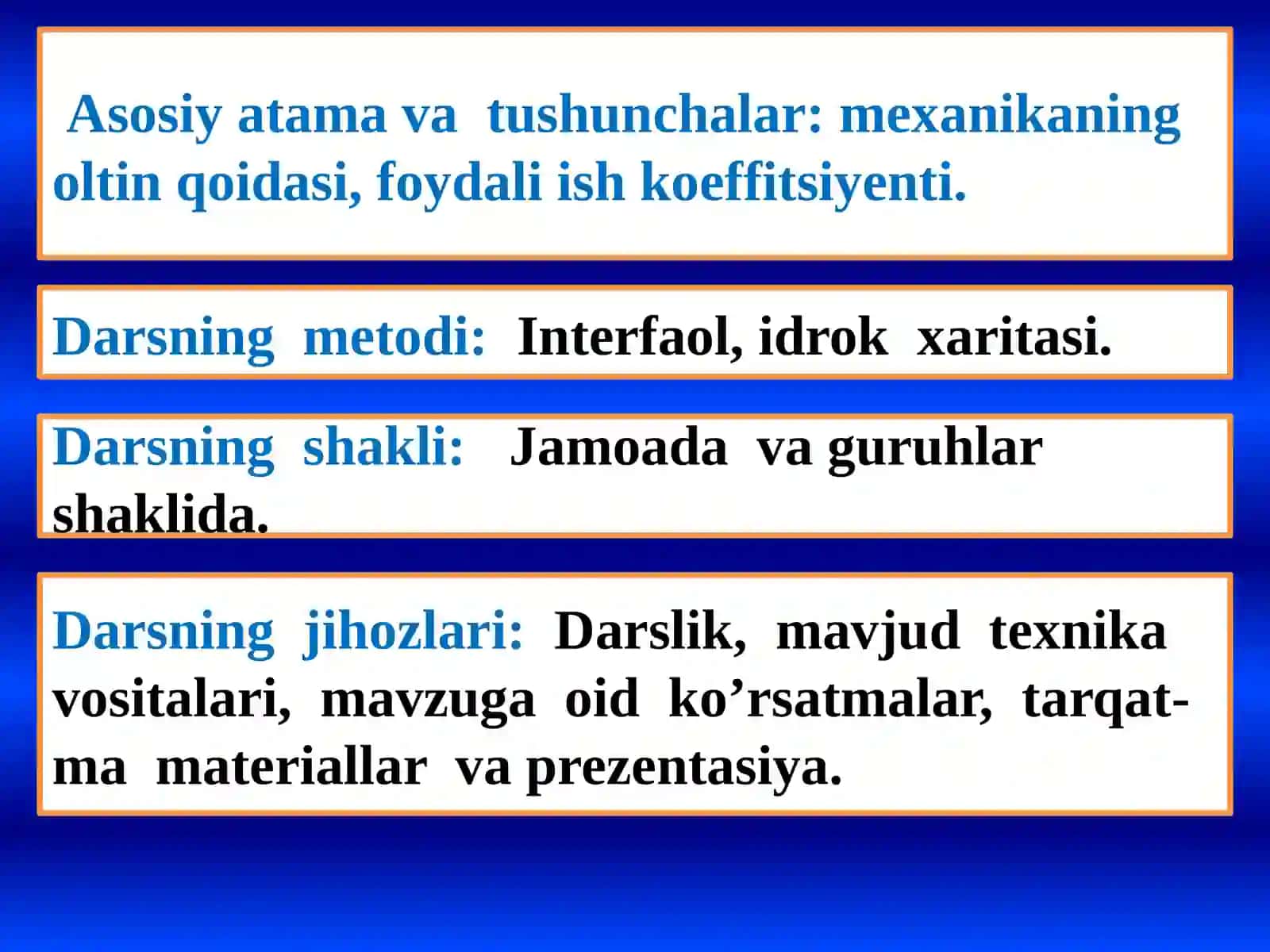 Asosiy atama va tushunchalar: mexanikaning oltin qoidasi, foydali ish koeffitsiyenti.

Darsning metodi: Interfaol, idrok xaritasi.

Darsning shakli: Jamoada va guruhlar shaklida.

Darsning jihozlari: Darslik, mavjud texnika vositalari, mavzuga oid ko’rsatmalar, tarqatma materiallar va prezentasiya.